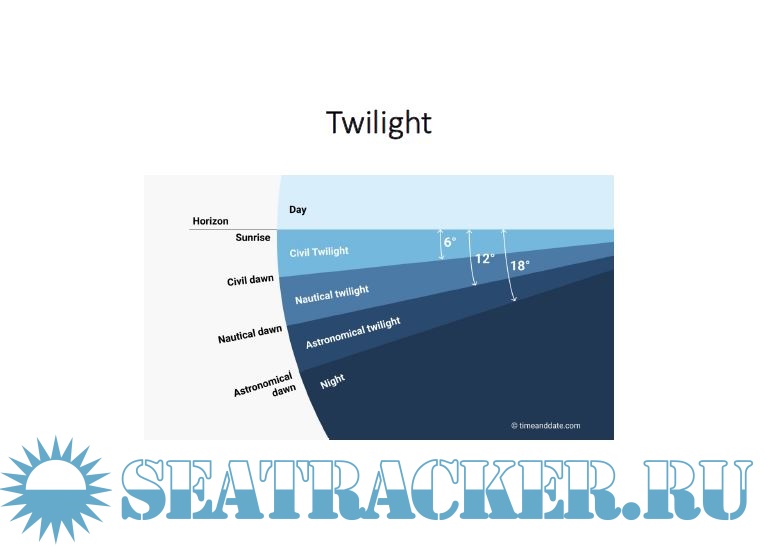 Twilight

Horizon
Sunrise
Civil dawn
Nautical dawn
Astronomical dawn

Day
Civil Twilight
Nautical twilight
Astronomical twilight
Night

6°
12°
18°

© timeanddate.com

SEATRACKER.RU